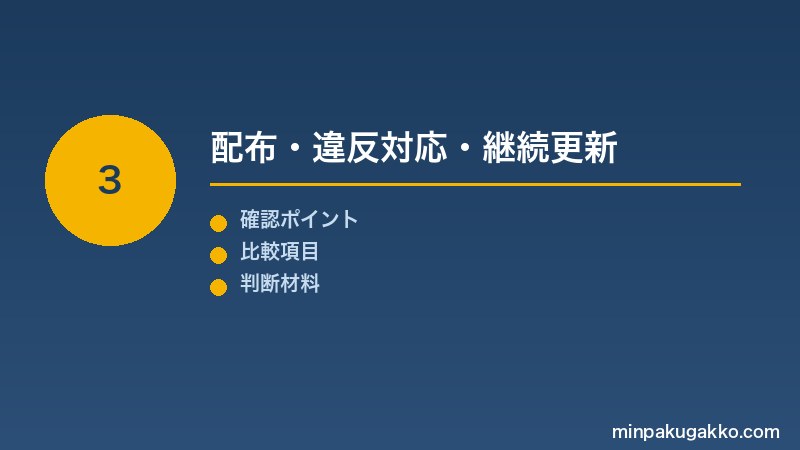 3

配布・違反対応・継続更新

確認ポイント
比較項目
判断材料

minpakugakko.com